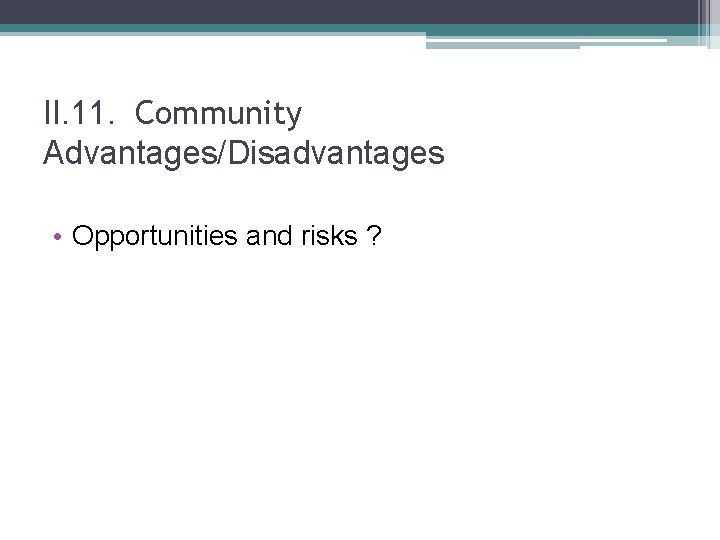 II.11. Community Advantages/Disadvantages

• Opportunities and risks ?